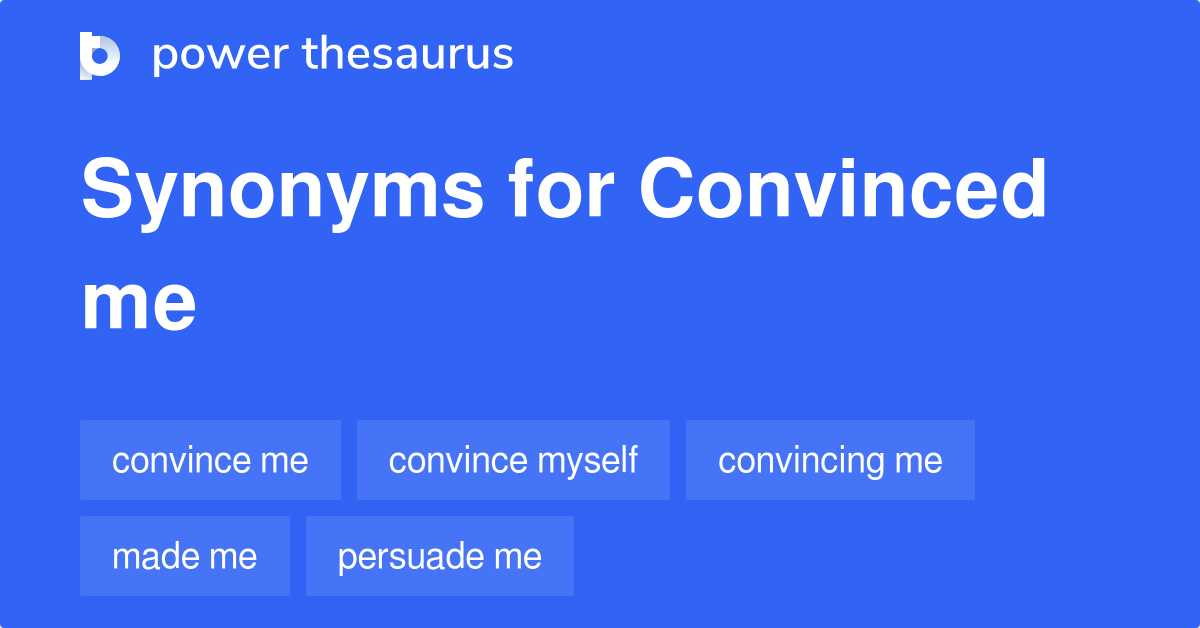 power thesaurus

Synonyms for Convinced me

convince me
convince myself
convincing me
made me
persuade me